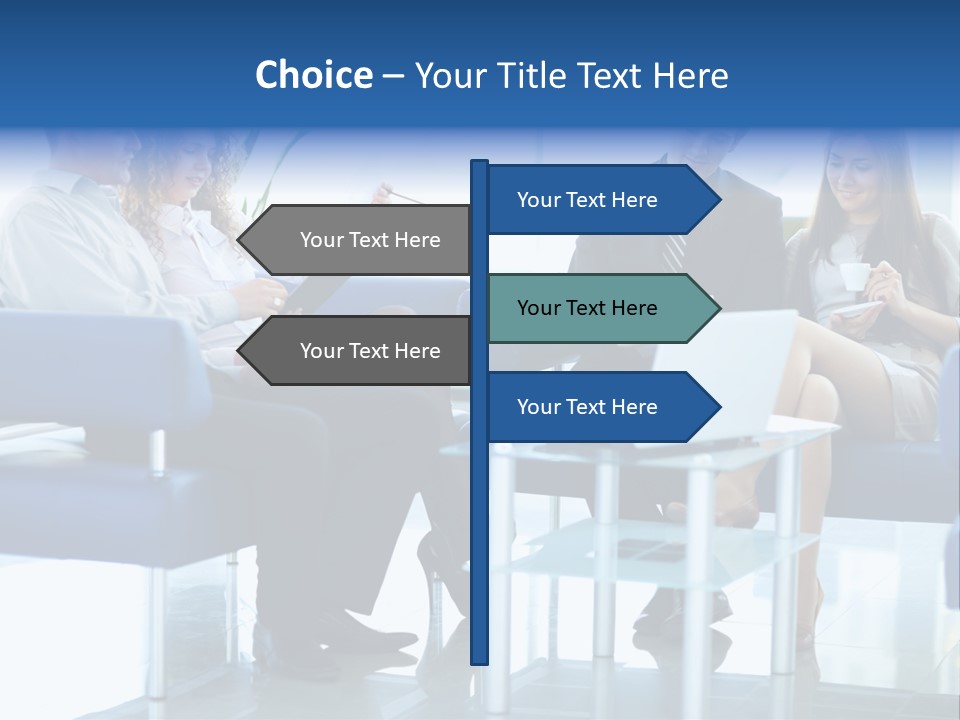 Choice – Your Title Text Here

Your Text Here

Your Text Here

Your Text Here

Your Text Here

Your Text Here